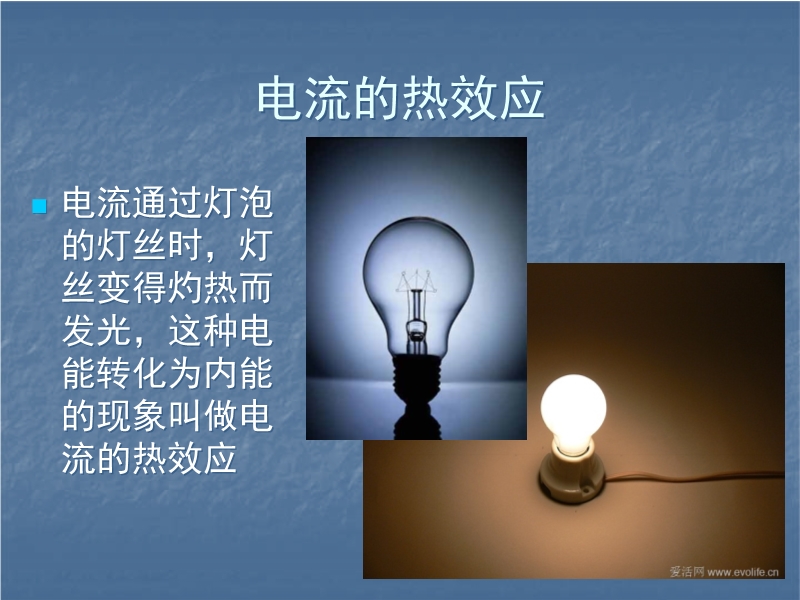 电流的热效应

电流通过灯泡的灯丝时，灯丝变得灼热而发光，这种电能转化为内能的现象叫做电流的热效应

爱活网 www.evolife.cn